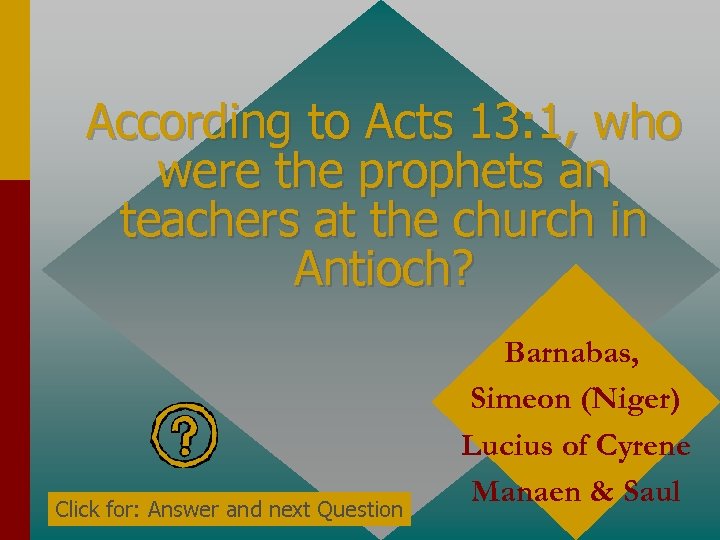 According to Acts 13:1, who were the prophets an teachers at the church in Antioch?

Barnabas,
Simeon (Niger)
Lucius of Cyrene
Manaen & Saul

?

Click for: Answer and next Question